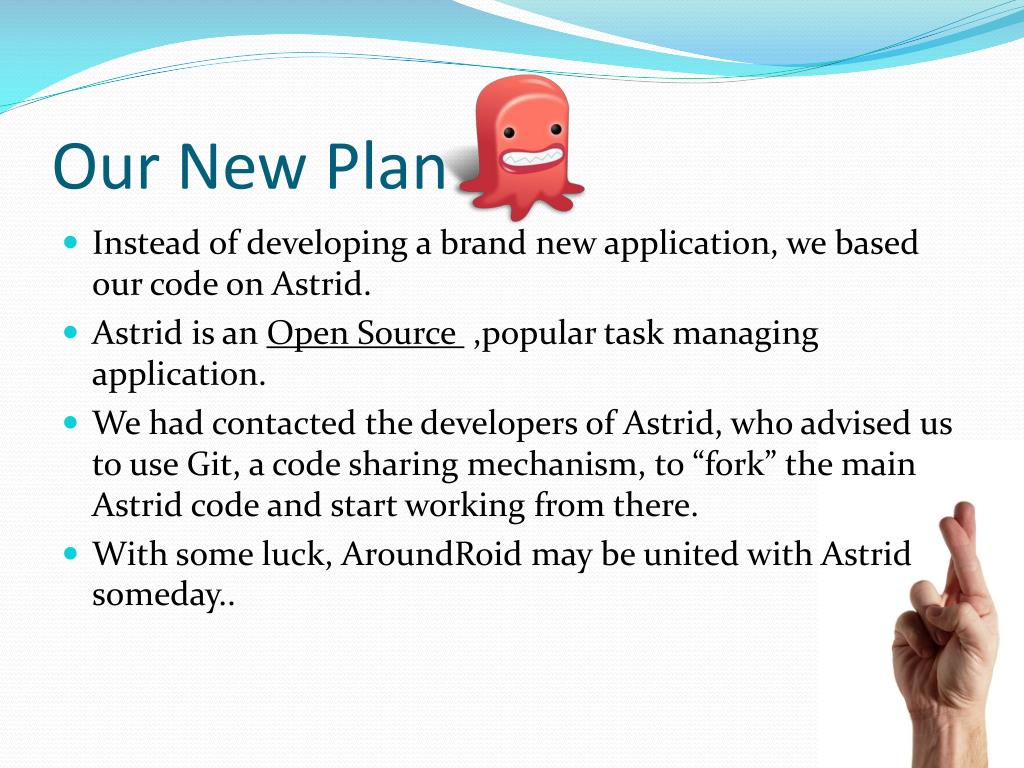 Our New Plan

- Instead of developing a brand new application, we based our code on Astrid.
- Astrid is an Open Source ,popular task managing application.
- We had contacted the developers of Astrid, who advised us to use Git, a code sharing mechanism, to “fork” the main Astrid code and start working from there.
- With some luck, AroundRoid may be united with Astrid someday..